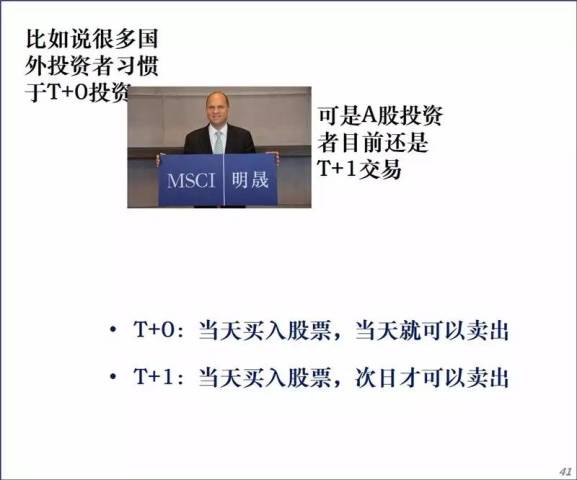 比如说很多国外投资者习惯于T+0投资

MSCI 明晟

可是A股投资者目前还是T+1交易

• T+0：当天买入股票，当天就可以卖出

• T+1：当天买入股票，次日才可以卖出

41